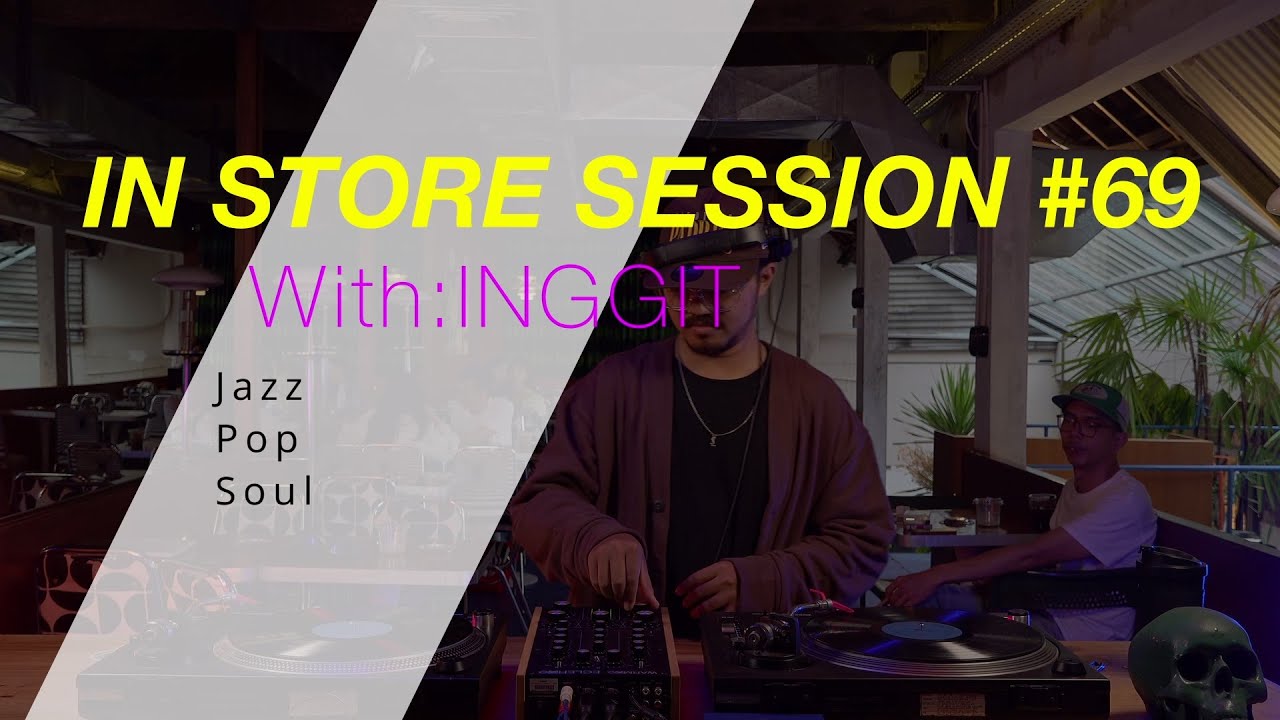 IN STORE SESSION #69

With:INGGIT

Jazz
Pop
Soul